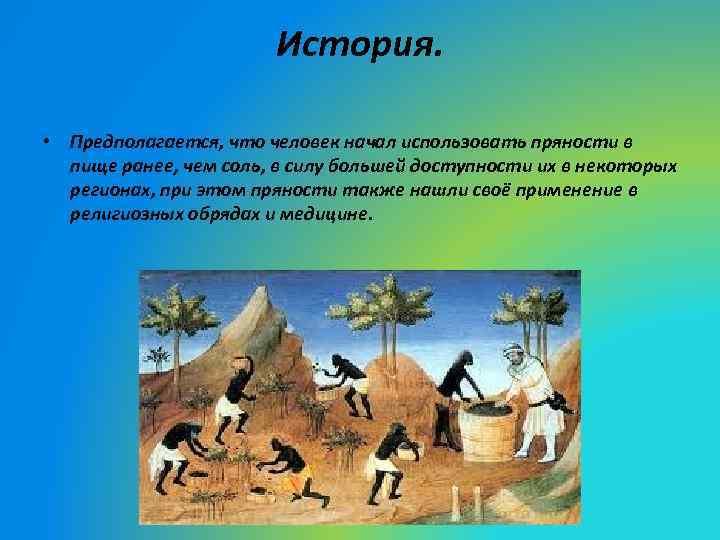 История.

• Предполагается, что человек начал использовать пряности в пище ранее, чем соль, в силу большей доступности их в некоторых регионах, при этом пряности также нашли своё применение в религиозных обрядах и медицине.